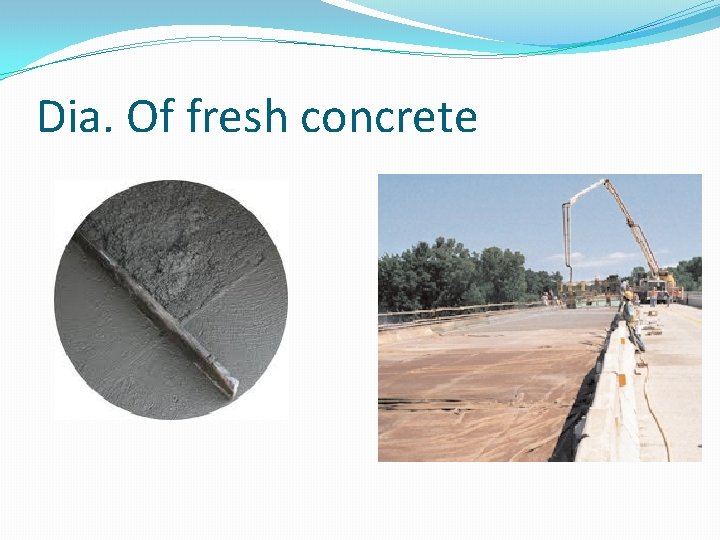 Dia. Of fresh concrete